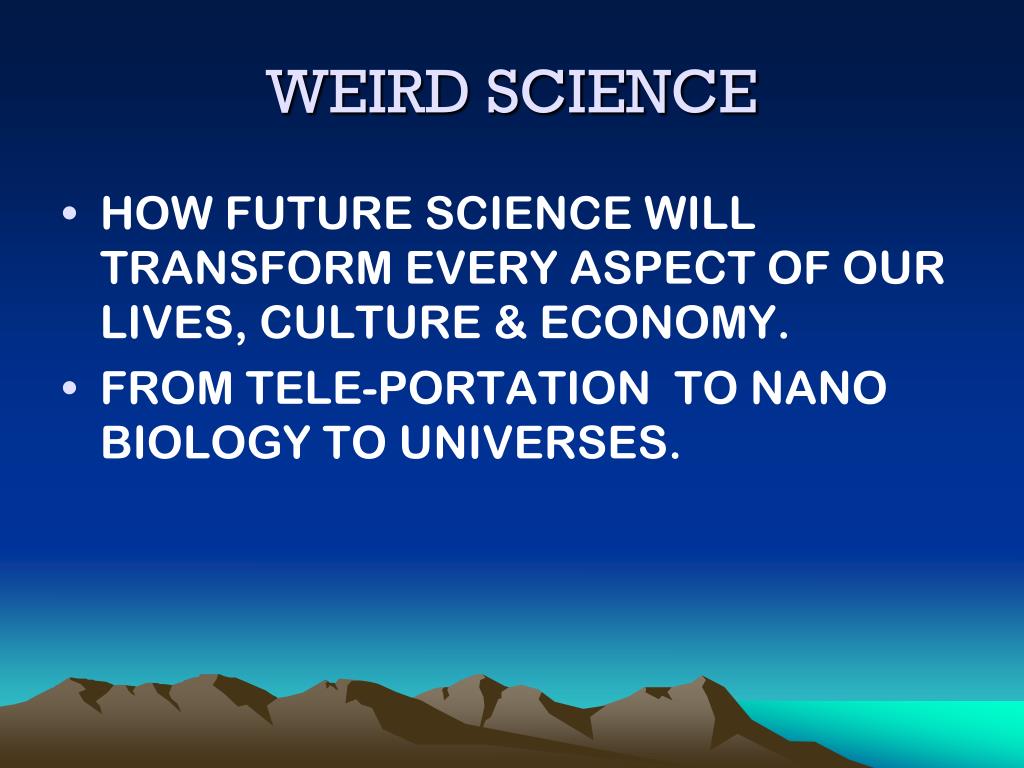 WEIRD SCIENCE

• HOW FUTURE SCIENCE WILL TRANSFORM EVERY ASPECT OF OUR LIVES, CULTURE & ECONOMY.
• FROM TELE-PORTATION TO NANO BIOLOGY TO UNIVERSES.